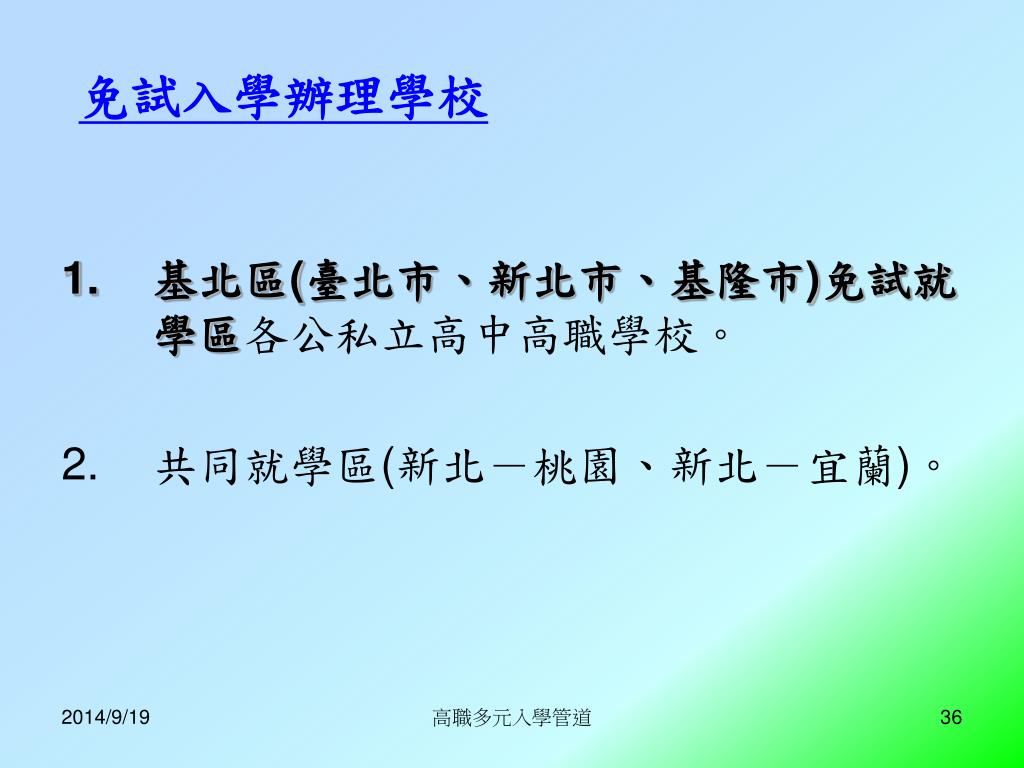 免試入學辦理學校

1. 基北區(臺北市、新北市、基隆市)免試就學區各公私立高中高職學校。

2. 共同就學區(新北－桃園、新北－宜蘭)。

2014/9/19

高職多元入學管道

36